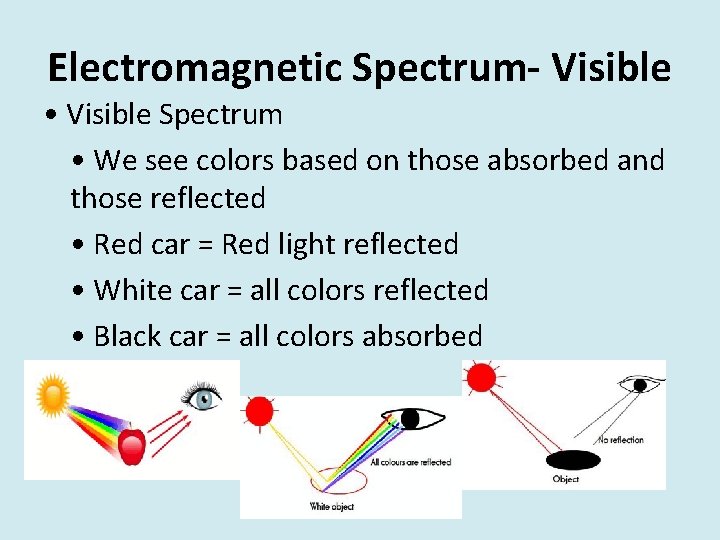 Electromagnetic Spectrum- Visible

• Visible Spectrum

• We see colors based on those absorbed and those reflected

• Red car = Red light reflected

• White car = all colors reflected

• Black car = all colors absorbed

All colours are reflected

White object

No reflection

Object